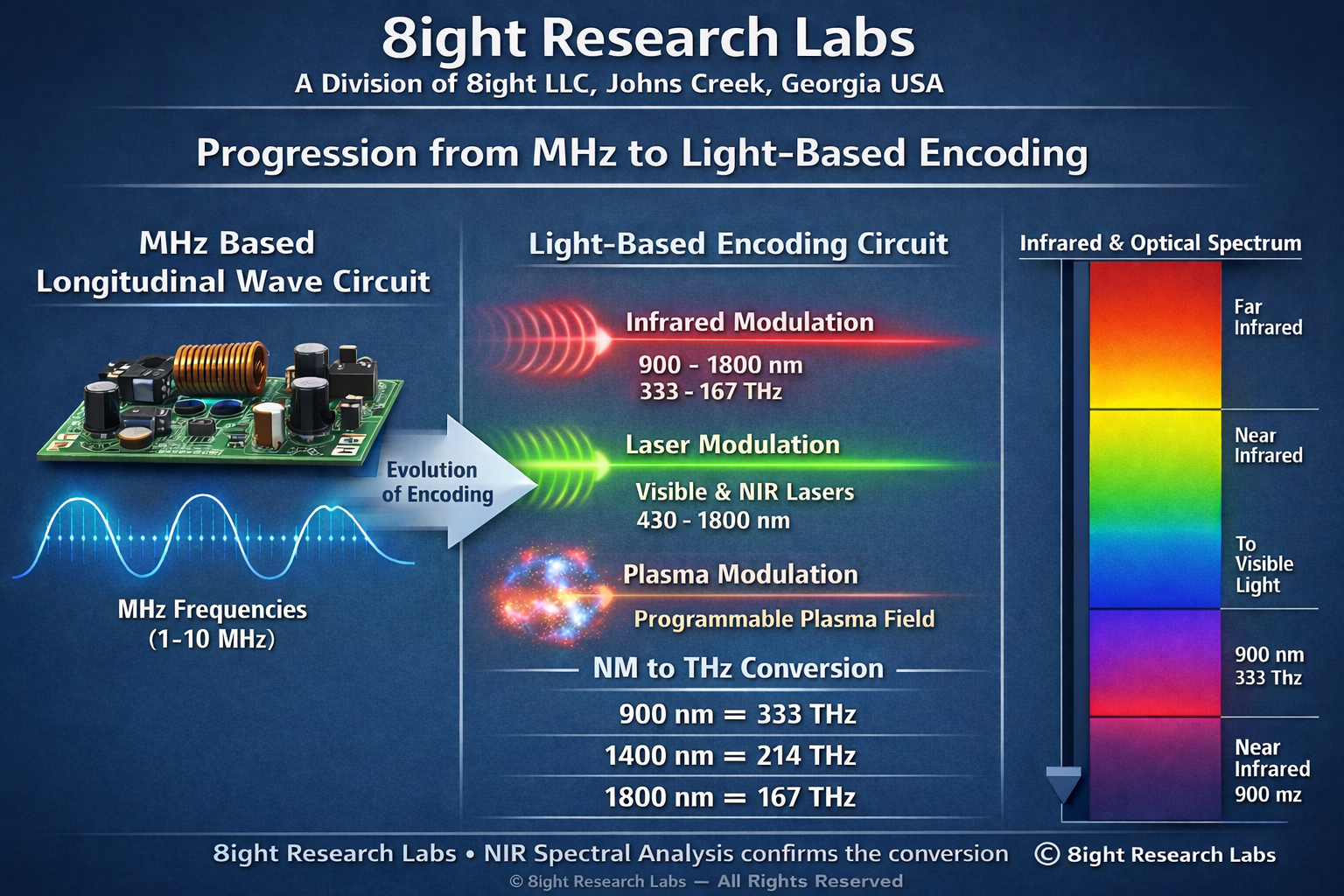 8ight Research Labs
A Division of 8ight LLC, Johns Creek, Georgia USA

Progression from MHz to Light-Based Encoding

MHz Based
Longitudinal Wave Circuit

Evolution of Encoding

MHz Frequencies
(1-10 MHz)

Light-Based Encoding Circuit

Infrared Modulation
900 - 1800 nm
333 - 167 THz

Laser Modulation
Visible & NIR Lasers
430 - 1800 nm

Plasma Modulation
Programmable Plasma Field

NM to THz Conversion
900 nm = 333 THz
1400 nm = 214 THz
1800 nm = 167 THz

Infrared & Optical Spectrum
Far Infrared
Near Infrared
To Visible Light
900 nm
333 Thz
Near Infrared
900 mz

8ight Research Labs • NIR Spectral Analysis confirms the conversion © 8ight Research Labs
© 8ight Research Labs — All Rights Reserved